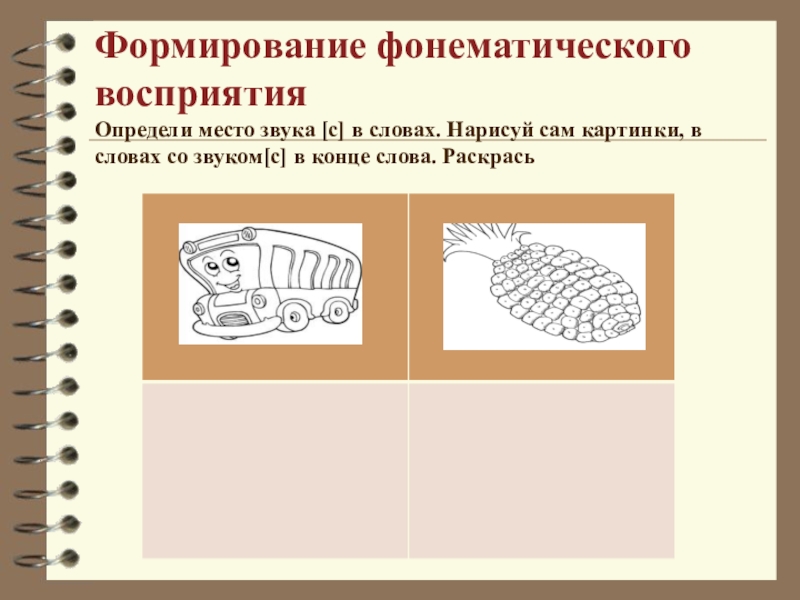 Формирование фонематического восприятия

Определи место звука [с] в словах. Нарисуй сам картинки, в словах со звуком[с] в конце слова. Раскрась